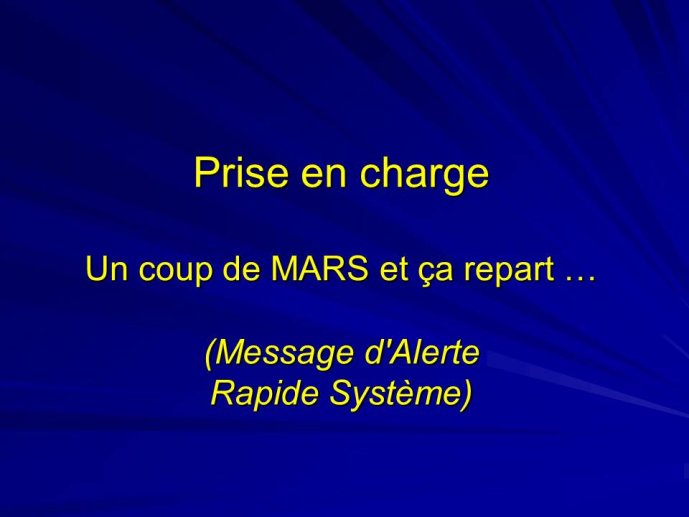 Prise en charge

Un coup de MARS et ça repart …

(Message d'Alerte Rapide Système)